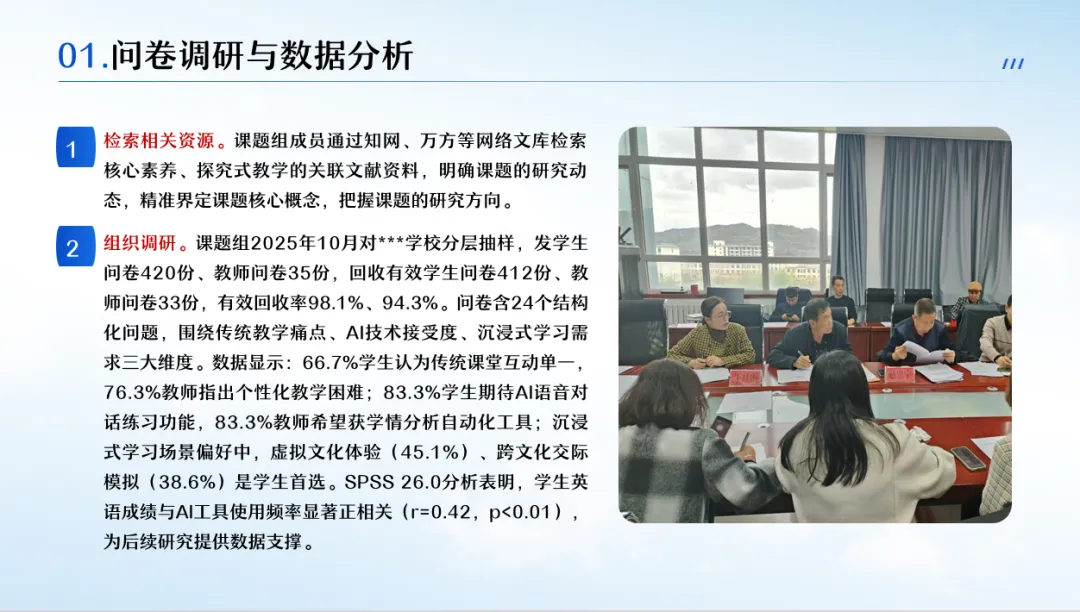 01.问卷调研与数据分析

1 检索相关资源。课题组成员通过知网、万方等网络文库检索核心素养、探究式教学的关联文献资料，明确课题的研究动态，精准界定课题核心概念，把握课题的研究方向。

2 组织调研。课题组2025年10月对***学校分层抽样，发学生问卷420份、教师问卷35份，回收有效学生问卷412份、教师问卷33份，有效回收率98.1%、94.3%。问卷含24个结构化问题，围绕传统教学痛点、AI技术接受度、沉浸式学习需求三大维度。数据显示：66.7%学生认为传统课堂互动单一，76.3%教师指出个性化教学困难；83.3%学生期待AI语音对话练习功能，83.3%教师希望获学情分析自动化工具；沉浸式学习场景偏好中，虚拟文化体验（45.1%）、跨文化交际模拟（38.6%）是学生首选。SPSS 26.0分析表明，学生英语成绩与AI工具使用频率显著正相关（r=0.42，p<0.01），为后续研究提供数据支撑。